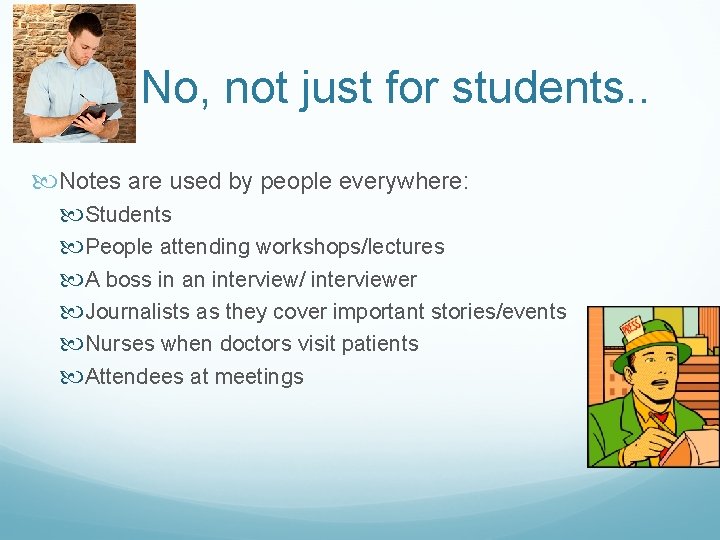 No, not just for students..

Notes are used by people everywhere:

Students

People attending workshops/lectures

A boss in an interview/ interviewer

Journalists as they cover important stories/events

Nurses when doctors visit patients

Attendees at meetings

PRESS